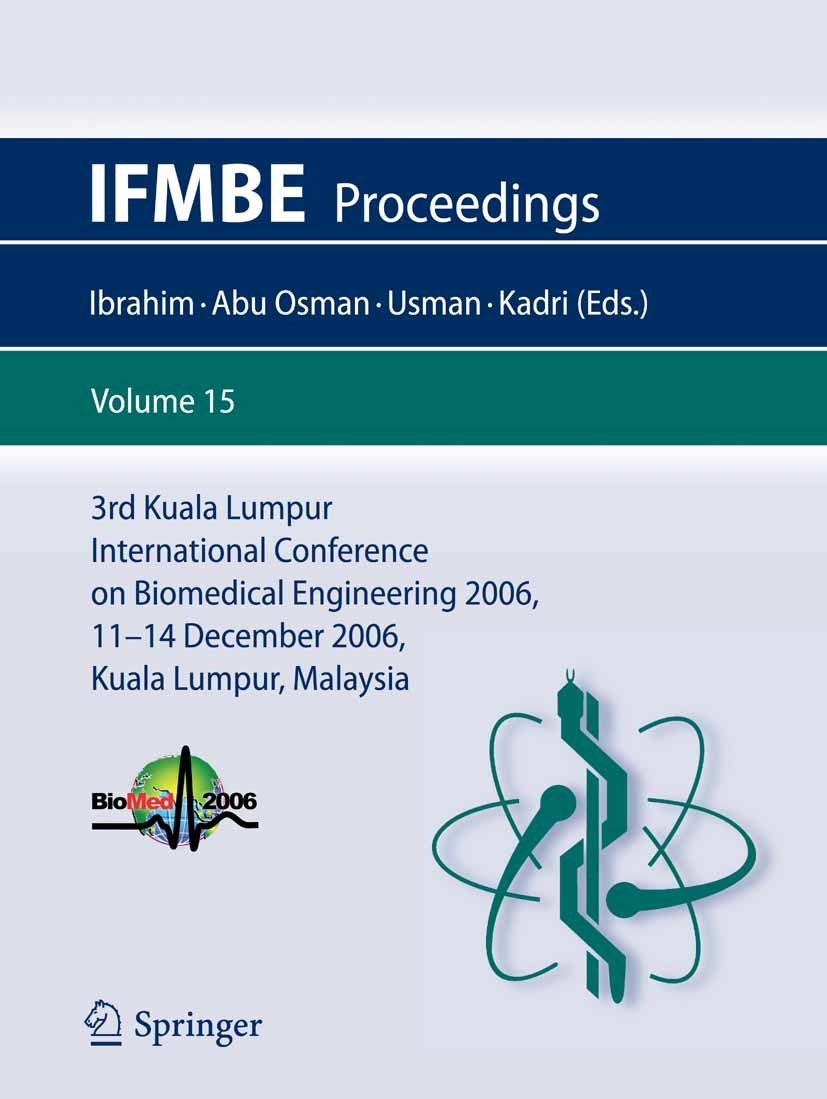 IFMBE Proceedings

Ibrahim · Abu Osman · Usman · Kadri (Eds.)

Volume 15

3rd Kuala Lumpur International Conference on Biomedical Engineering 2006, 11–14 December 2006, Kuala Lumpur, Malaysia

BioMed 2006

Springer